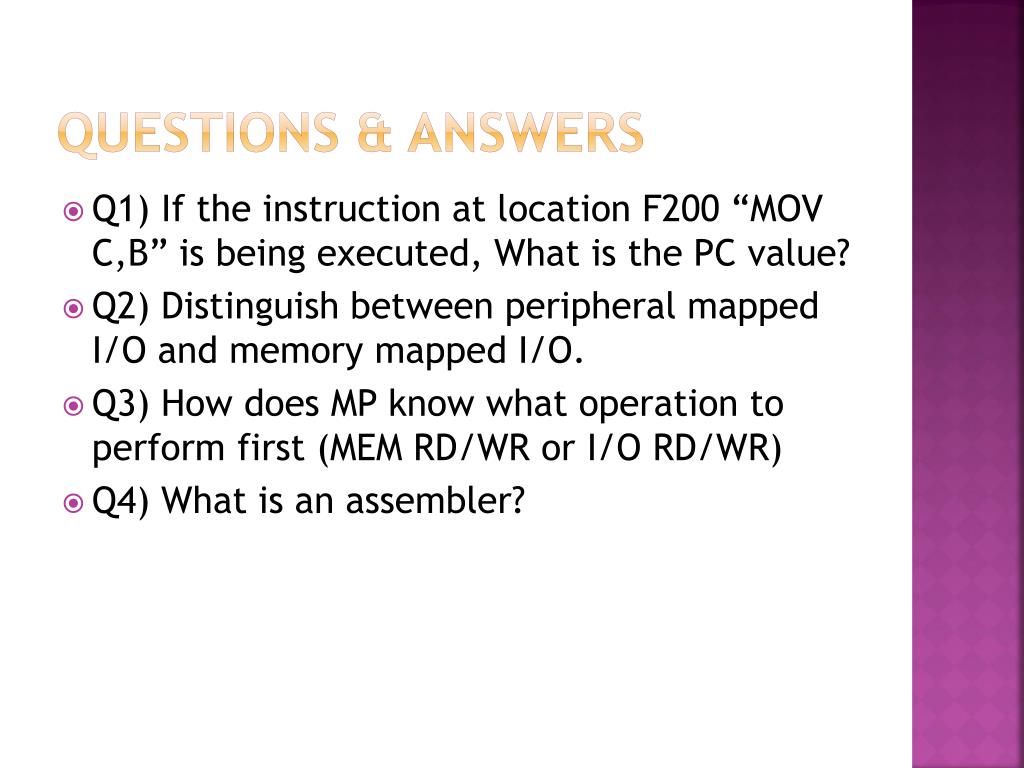 QUESTIONS & ANSWERS

Q1) If the instruction at location F200 “MOV C,B” is being executed, What is the PC value?

Q2) Distinguish between peripheral mapped I/O and memory mapped I/O.

Q3) How does MP know what operation to perform first (MEM RD/WR or I/O RD/WR)

Q4) What is an assembler?